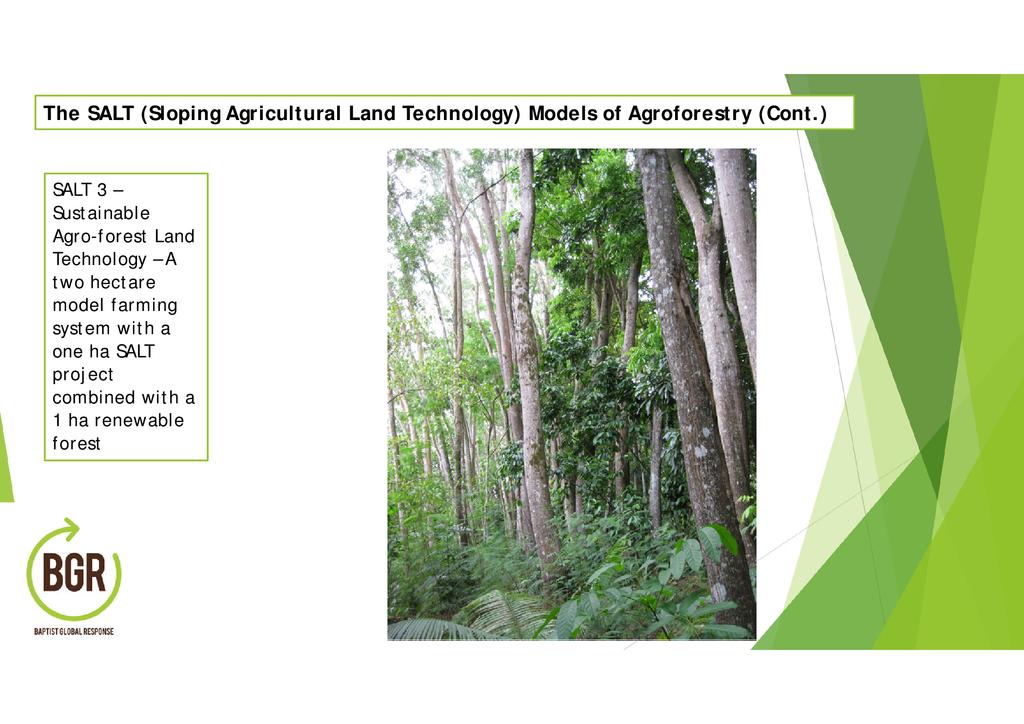 The SALT (Sloping Agricultural Land Technology) Models of Agroforestry (Cont.)

SALT 3 – Sustainable Agro-forest Land Technology – A two hectare model farming system with a one ha SALT project combined with a 1 ha renewable forest

BGR

BAPTIST GLOBAL RESPONSE